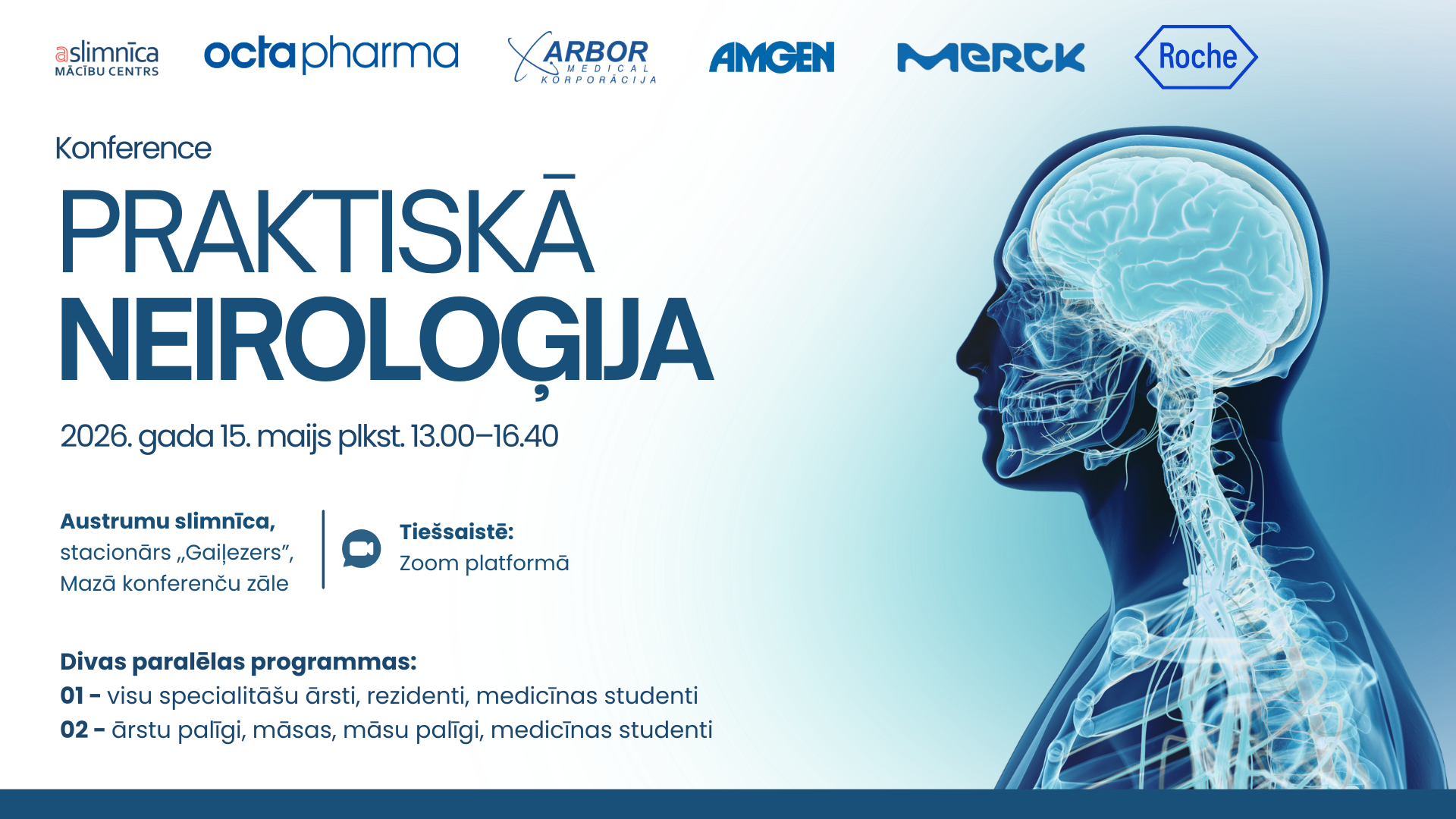 aslimnīca
MĀCĪBU CENTRS

octapharma

ARBOR
MEDICAL
KORPORĀCIJA

AMGEN

MERCK

Roche

Konference

PRAKTISKĀ
NEIROLOĢIJA

2026. gada 15. maijs plkst. 13.00–16.40

Austrumu slimnīca,
stacionārs „Gaiļezers",
Mazā konferenču zāle

Tiešsaistē:
Zoom platformā

Divas paralēlas programmas:
01 - visu specialitāšu ārsti, rezidenti, medicīnas studenti
02 - ārstu palīgi, māsas, māsu palīgi, medicīnas studenti